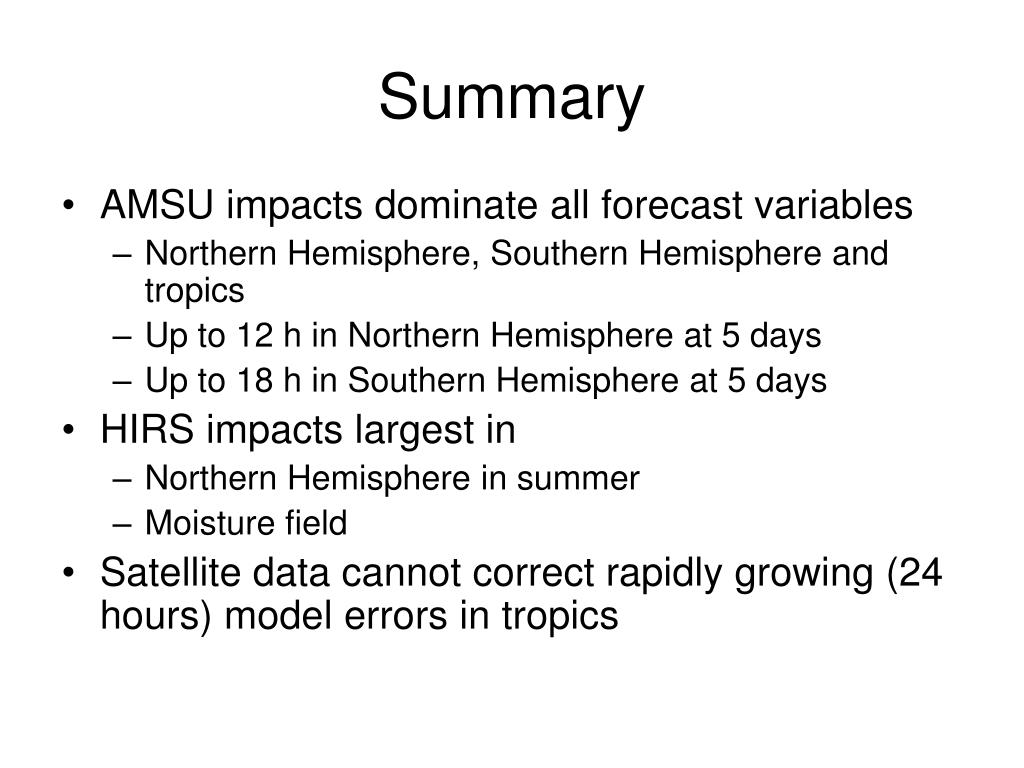 Summary

• AMSU impacts dominate all forecast variables
– Northern Hemisphere, Southern Hemisphere and tropics
– Up to 12 h in Northern Hemisphere at 5 days
– Up to 18 h in Southern Hemisphere at 5 days
• HIRS impacts largest in
– Northern Hemisphere in summer
– Moisture field
• Satellite data cannot correct rapidly growing (24 hours) model errors in tropics